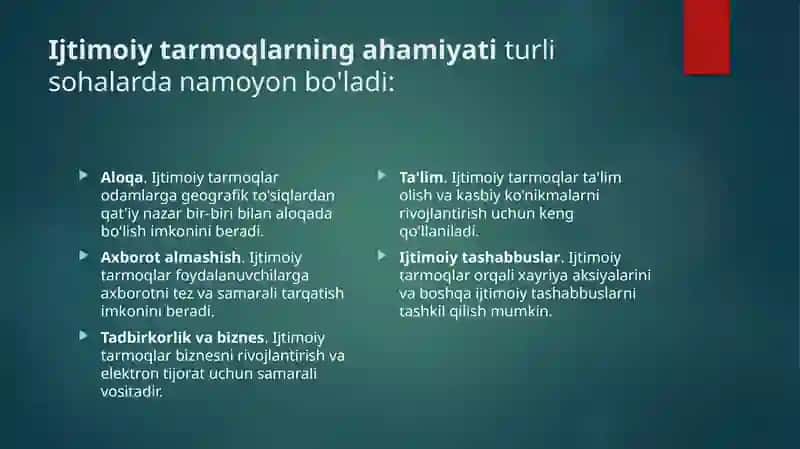 Ijtimoiy tarmoqlarning ahamiyati turli sohalarda namoyon bo'ladi:

Aloqa. Ijtimoiy tarmoqlar odamlarga geografik to'siqlardan qat'iy nazar bir-biri bilan aloqada bo'lish imkonini beradi.

Axborot almashish. Ijtimoiy tarmoqlar foydalanuvchilarga axborotni tez va samarali tarqatish imkonini beradi.

Tadbirkorlik va biznes. Ijtimoiy tarmoqlar biznesni rivojlantirish va elektron tijorat uchun samarali vositadir.

Ta'lim. Ijtimoiy tarmoqlar ta'lim olish va kasbiy ko'nikmalarni rivojlantirish uchun keng qo'llaniladi.

Ijtimoiy tashabbuslar. Ijtimoiy tarmoqlar orqali xayriya aksiyalarini va boshqa ijtimoiy tashabbuslarni tashkil qilish mumkin.